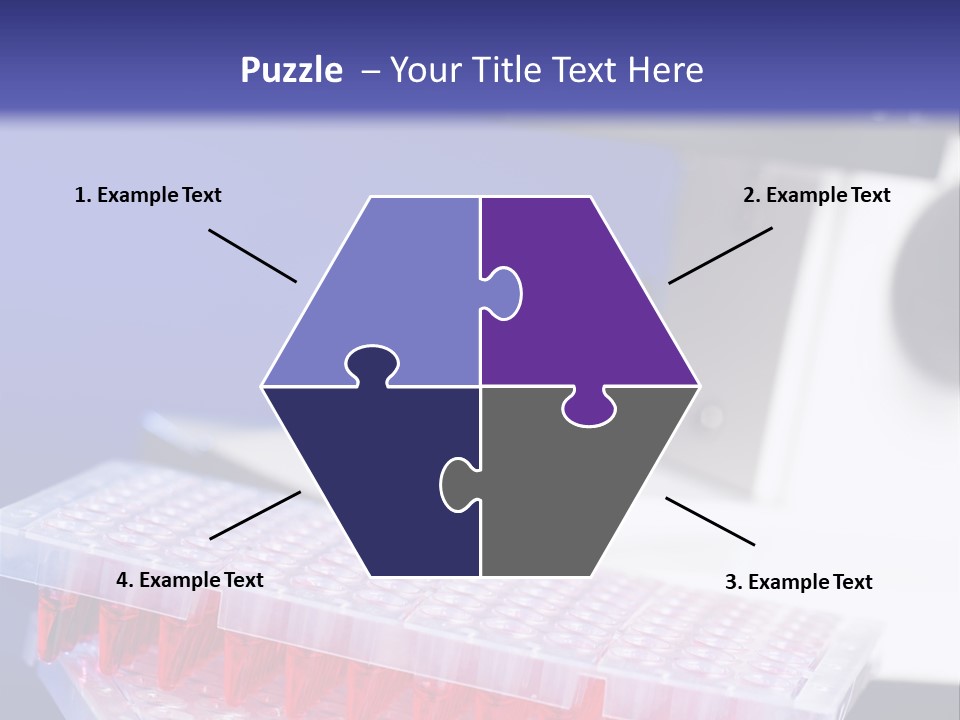 Puzzle – Your Title Text Here

1. Example Text

2. Example Text

4. Example Text

3. Example Text